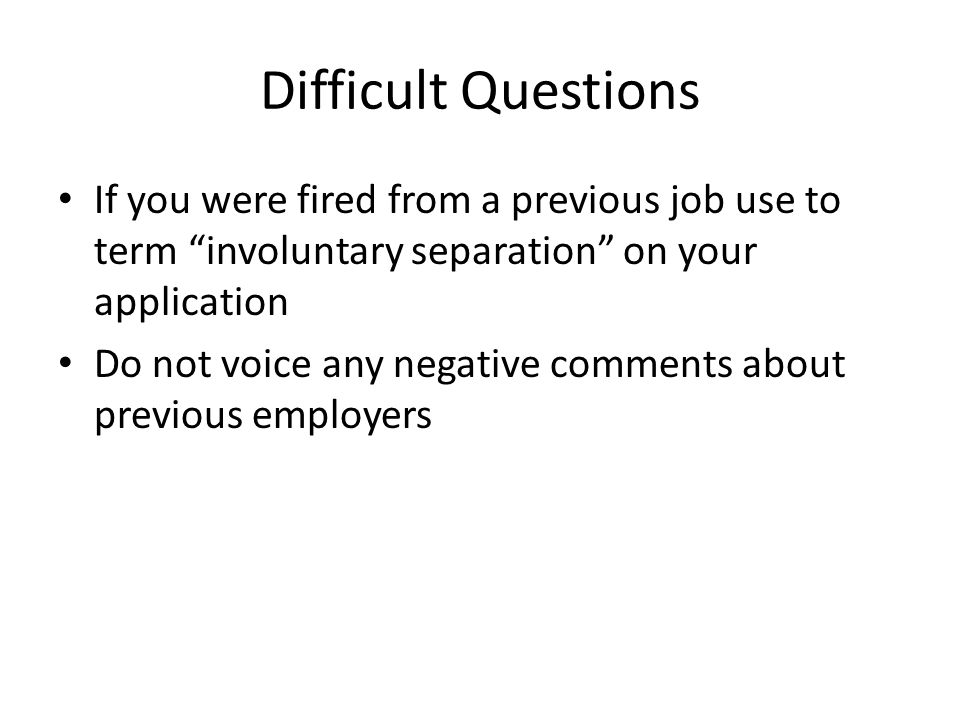 Difficult Questions

• If you were fired from a previous job use to term “involuntary separation” on your application
• Do not voice any negative comments about previous employers